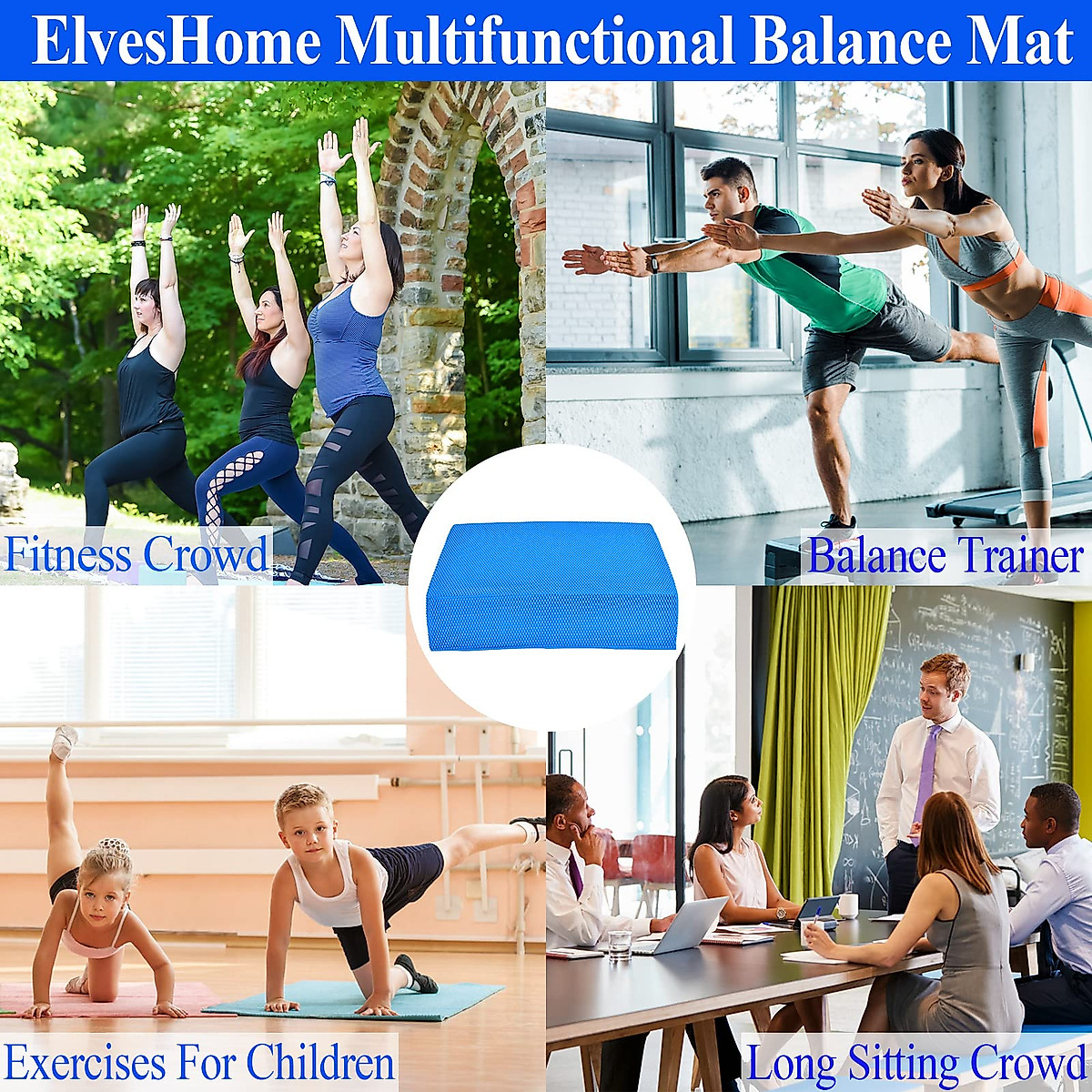 ElvesHome Multifunctional Balance Mat

Fitness Crowd

Balance Trainer

Exercises For Children

Long Sitting Crowd